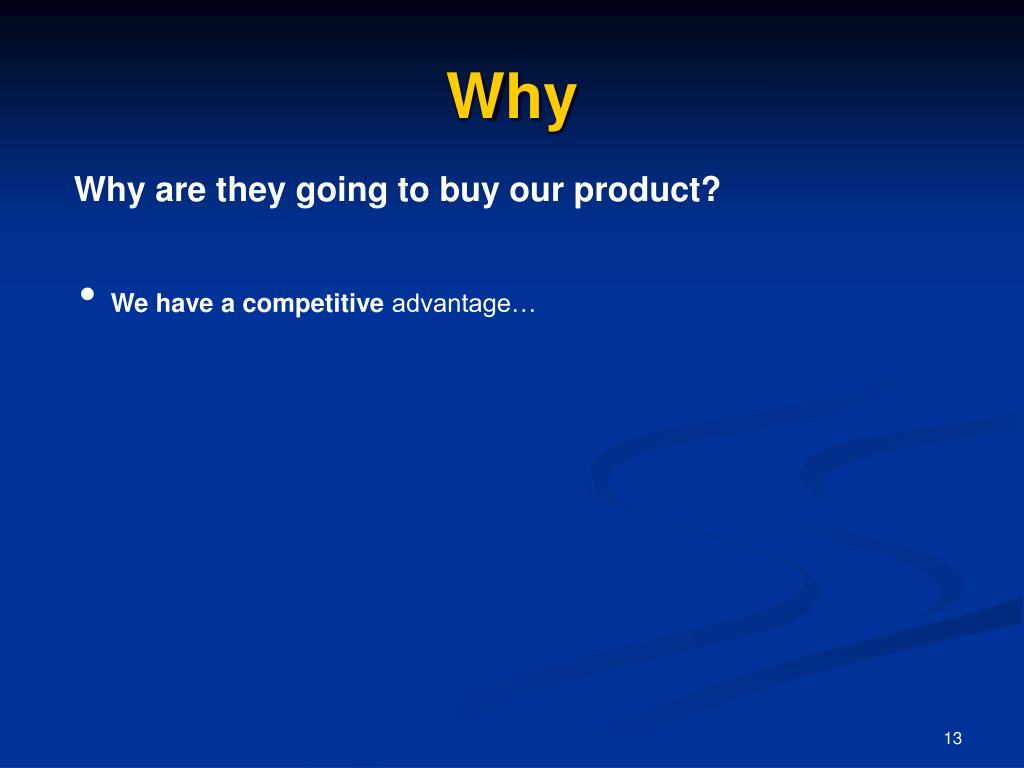 Why

Why are they going to buy our product?

• We have a competitive advantage…

13